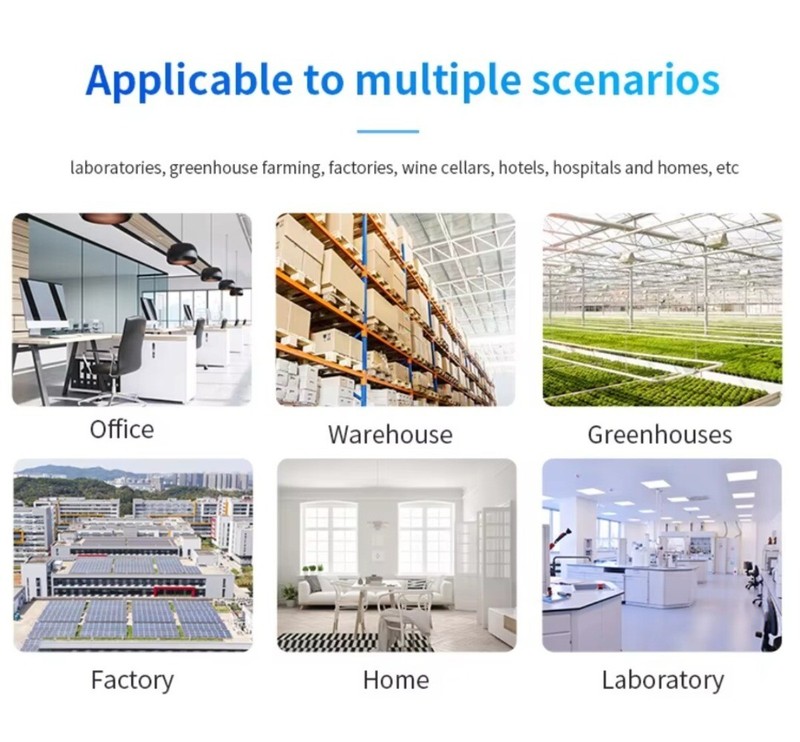 Applicable to multiple scenarios

laboratories, greenhouse farming, factories, wine cellars, hotels, hospitals and homes, etc

Office

Warehouse

Greenhouses

Factory

Home

Laboratory